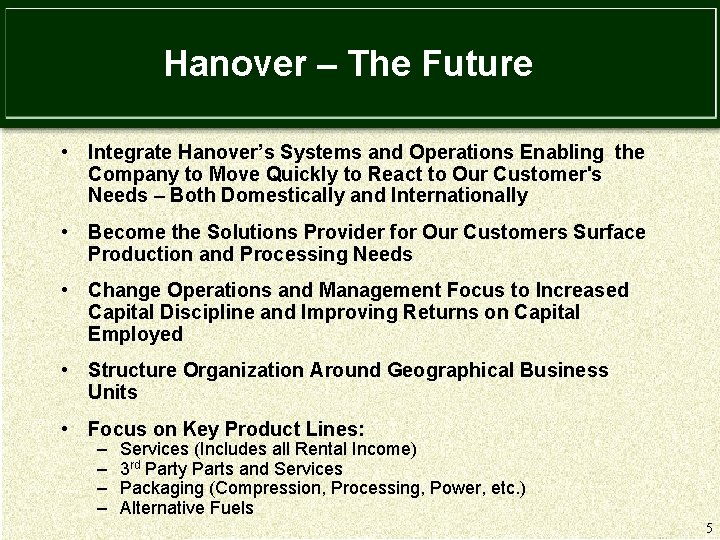 Hanover – The Future

• Integrate Hanover's Systems and Operations Enabling the Company to Move Quickly to React to Our Customer's Needs – Both Domestically and Internationally

• Become the Solutions Provider for Our Customers Surface Production and Processing Needs

• Change Operations and Management Focus to Increased Capital Discipline and Improving Returns on Capital Employed

• Structure Organization Around Geographical Business Units

• Focus on Key Product Lines:
– Services (Includes all Rental Income)
– 3$^{rd}$ Party Parts and Services
– Packaging (Compression, Processing, Power, etc.)
– Alternative Fuels

5